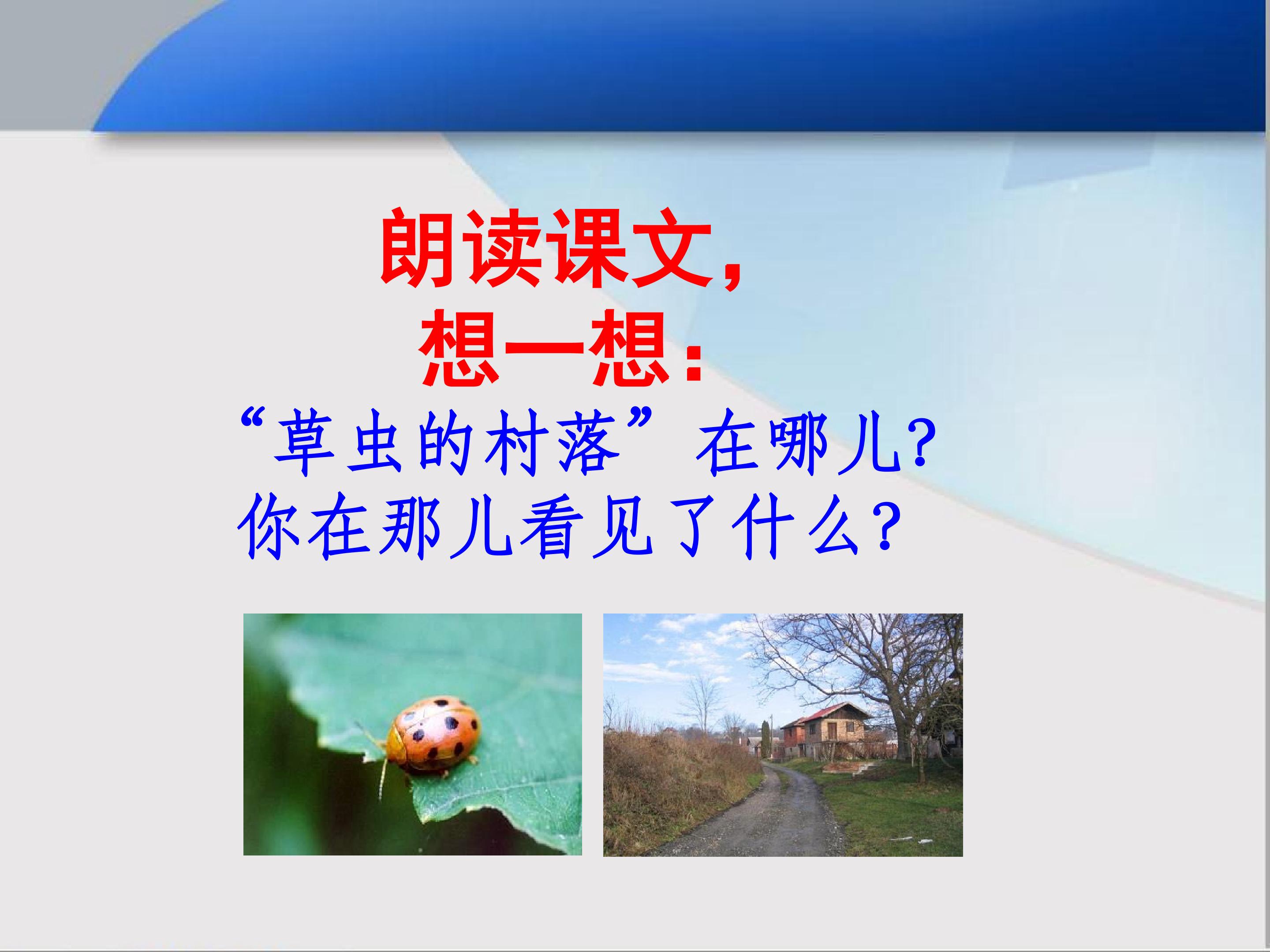 朗读课文，

想一想：

“草虫的村落”在哪儿?

你在那儿看见了什么?